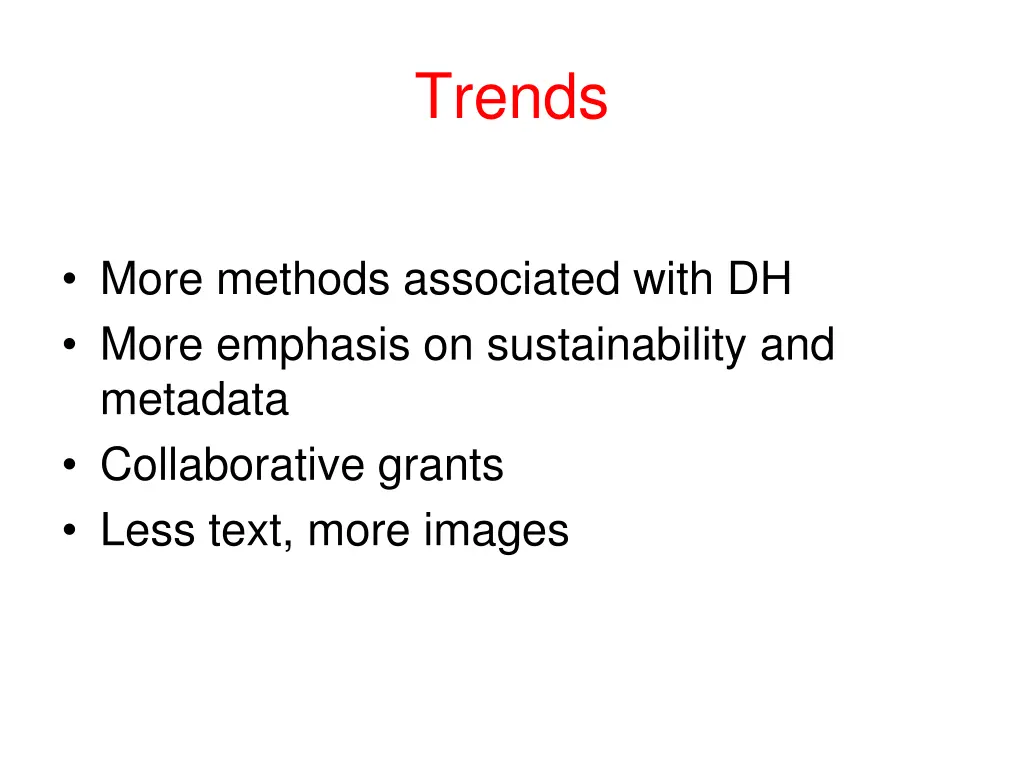 Trends

• More methods associated with DH
• More emphasis on sustainability and metadata
• Collaborative grants
• Less text, more images